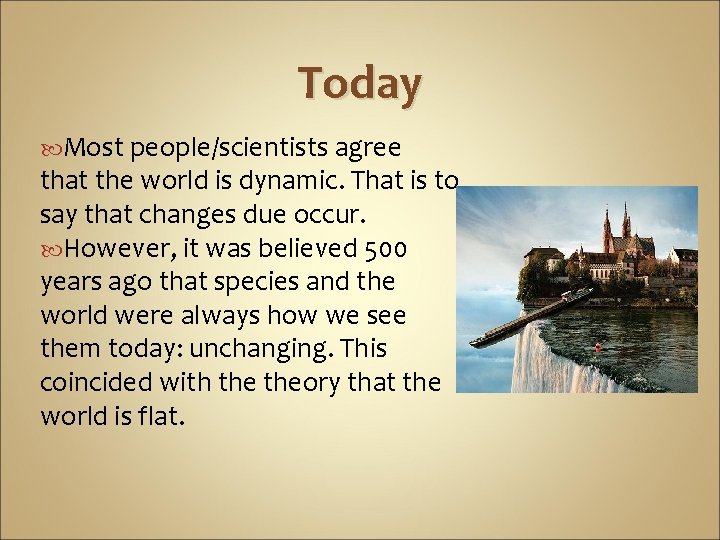 Today

Most people/scientists agree that the world is dynamic. That is to say that changes due occur.

However, it was believed 500 years ago that species and the world were always how we see them today: unchanging. This coincided with the theory that the world is flat.